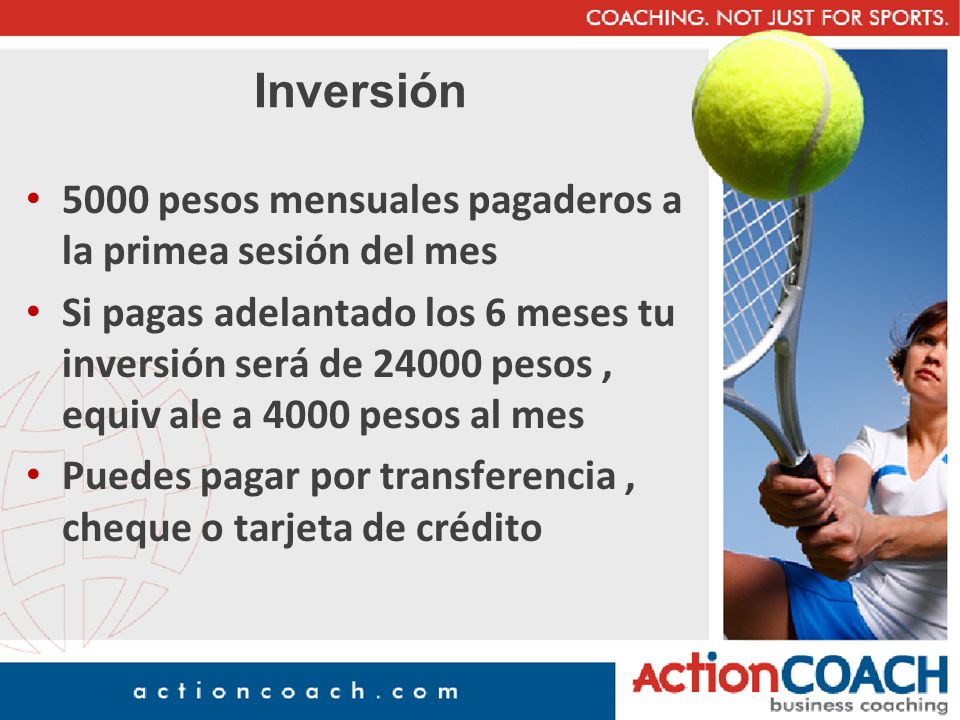 COACHING. NOT JUST FOR SPORTS.

Inversión

• 5000 pesos mensuales pagaderos a la primea sesión del mes
• Si pagas adelantado los 6 meses tu inversión será de 24000 pesos , equiv ale a 4000 pesos al mes
• Puedes pagar por transferencia , cheque o tarjeta de crédito

actioncoach.com

ActionCOACH
business coaching